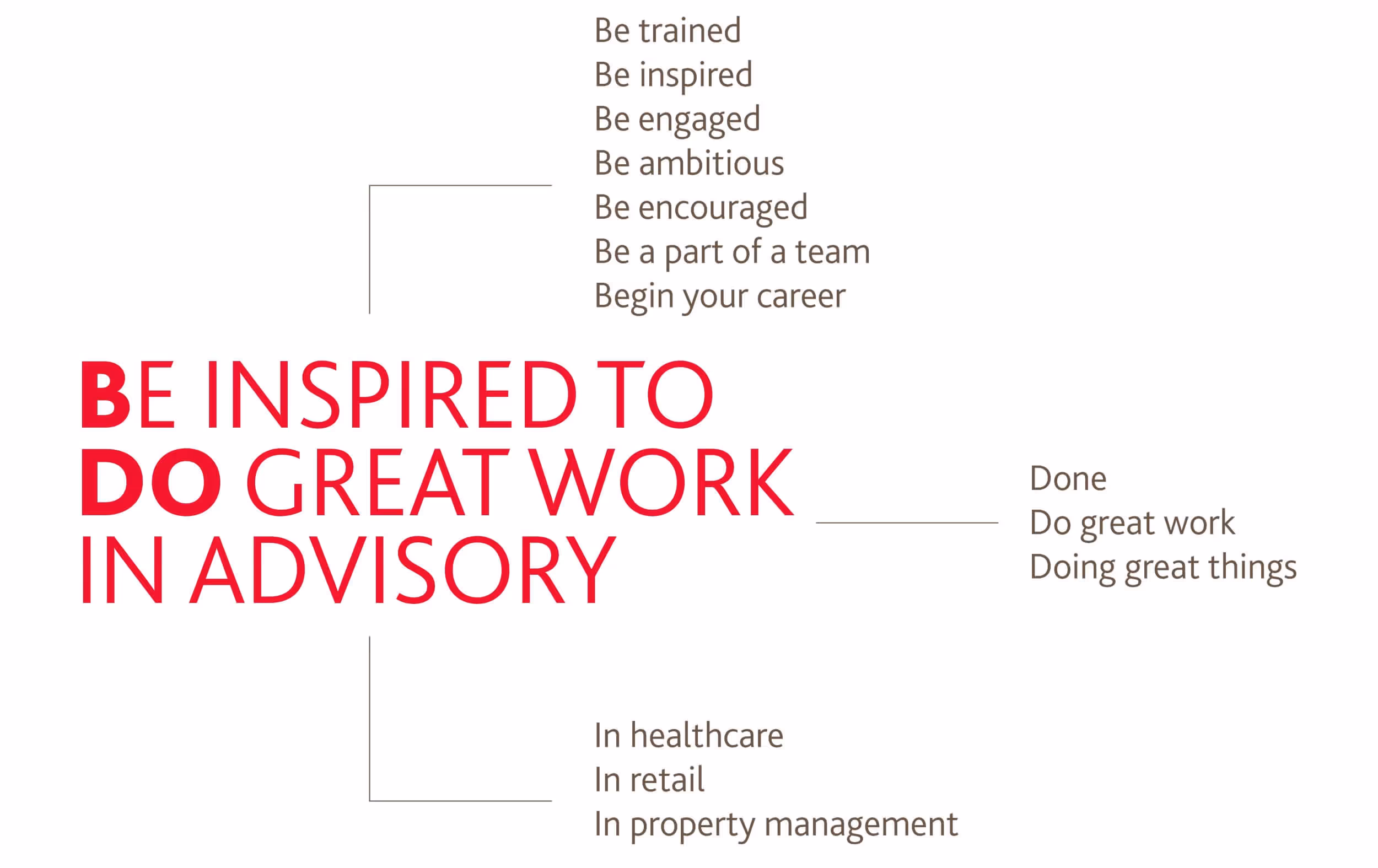 Be trained
Be inspired
Be engaged
Be ambitious
Be encouraged
Be a part of a team
Begin your career

BE INSPIRED TO DO GREAT WORK IN ADVISORY

Done
Do great work
Doing great things

In healthcare
In retail
In property management